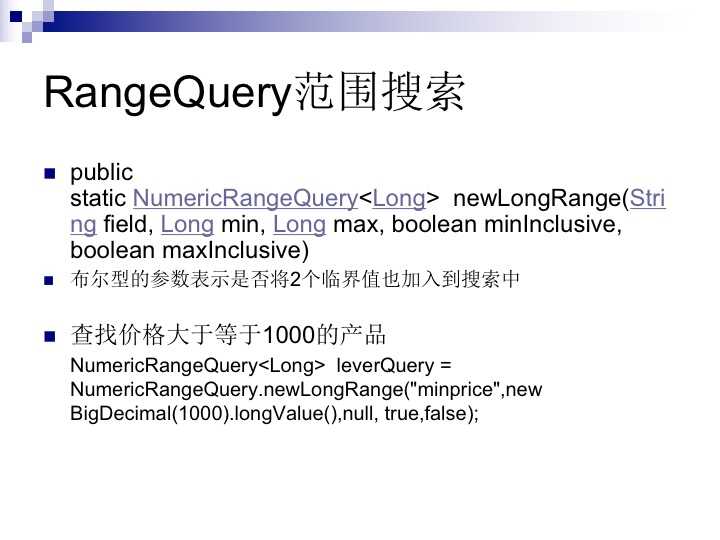 RangeQuery范围搜索

public static NumericRangeQuery<Long> newLongRange(String field, Long min, Long max, boolean minInclusive, boolean maxInclusive)

布尔型的参数表示是否将2个临界值也加入到搜索中

查找价格大于等于1000的产品

NumericRangeQuery<Long> leverQuery = NumericRangeQuery.newLongRange("minprice",new BigDecimal(1000).longValue(),null, true,false);